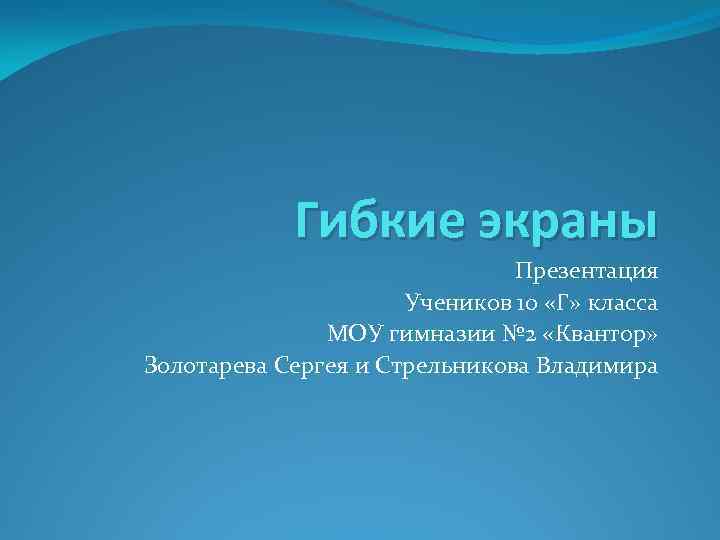 Гибкие экраны

Презентация
Учеников 10 «Г» класса
МОУ гимназии №2 «Квантор»
Золотарева Сергея и Стрельникова Владимира